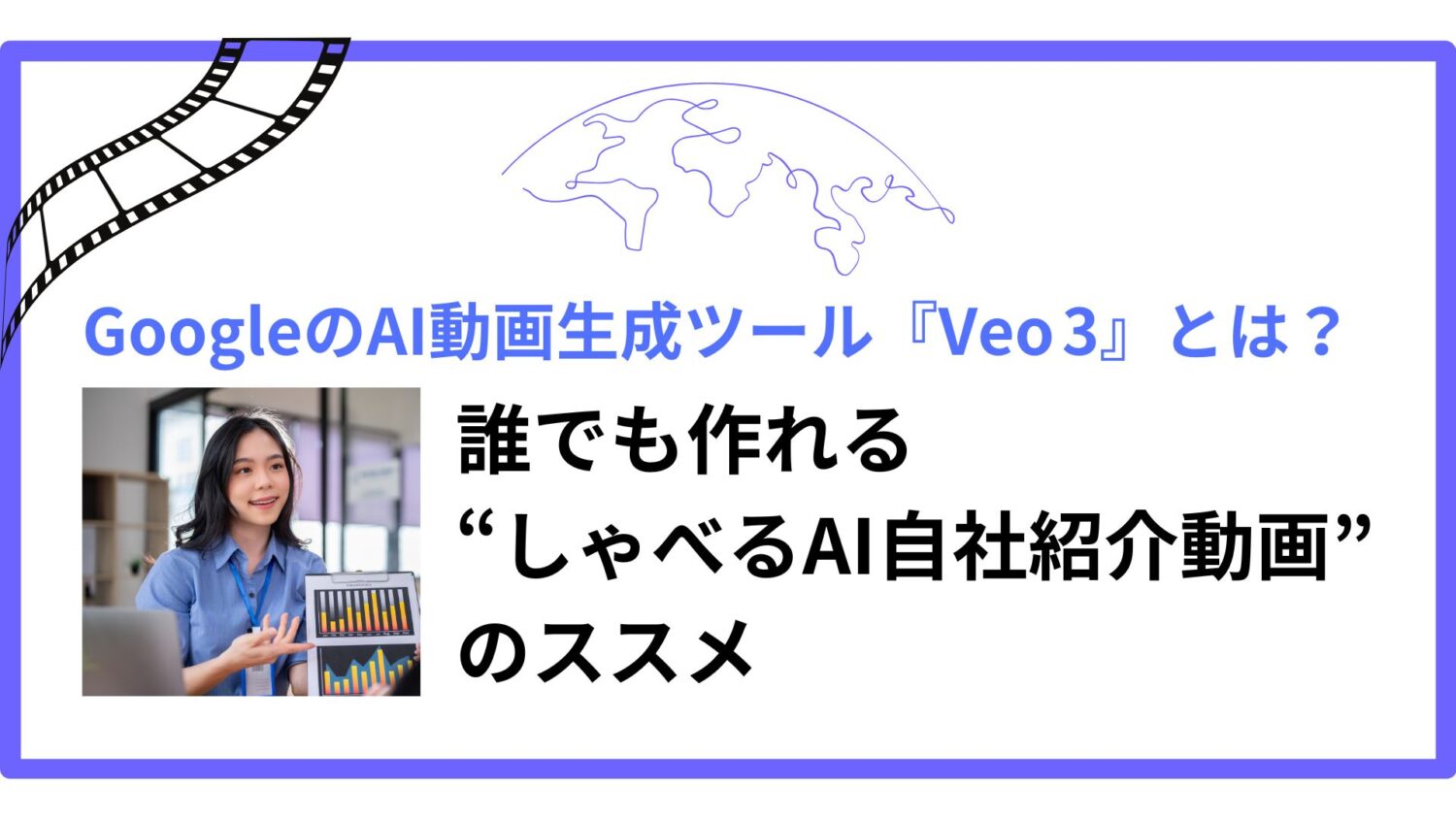 GoogleのAI動画生成ツール『Veo 3』とは？

誰でも作れる
“しゃべるAI自社紹介動画”
のススメ